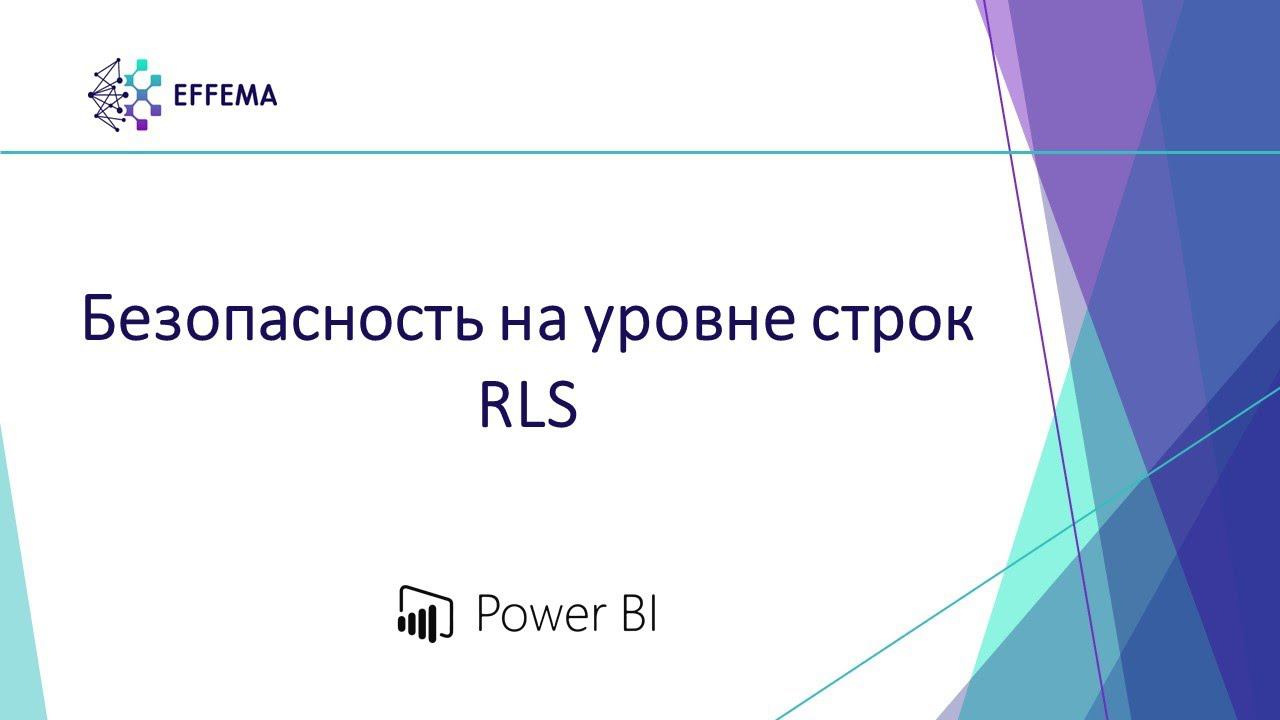 EFFEMA

Безопасность на уровне строк
RLS

Power BI